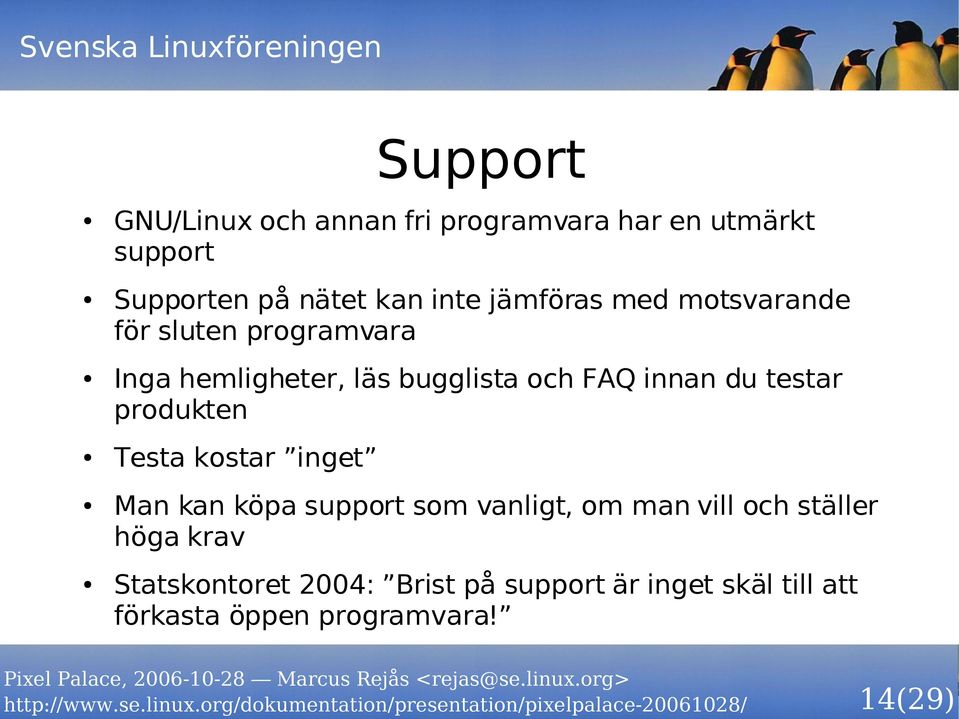 Svenska Linuxföreningen

Support

• GNU/Linux och annan fri programvara har en utmärkt support

• Supporten på nätet kan inte jämföras med motsvarande för sluten programvara

• Inga hemligheter, läs bugglista och FAQ innan du testar produkten

• Testa kostar ”inget”

• Man kan köpa support som vanligt, om man vill och ställer höga krav

• Statskontoret 2004: ”Brist på support är inget skäl till att förkasta öppen programvara!”

Pixel Palace, 2006-10-28 — Marcus Rejås <rejas@se.linux.org>
http://www.se.linux.org/dokumentation/presentation/pixelpalace-20061028/

14(29)